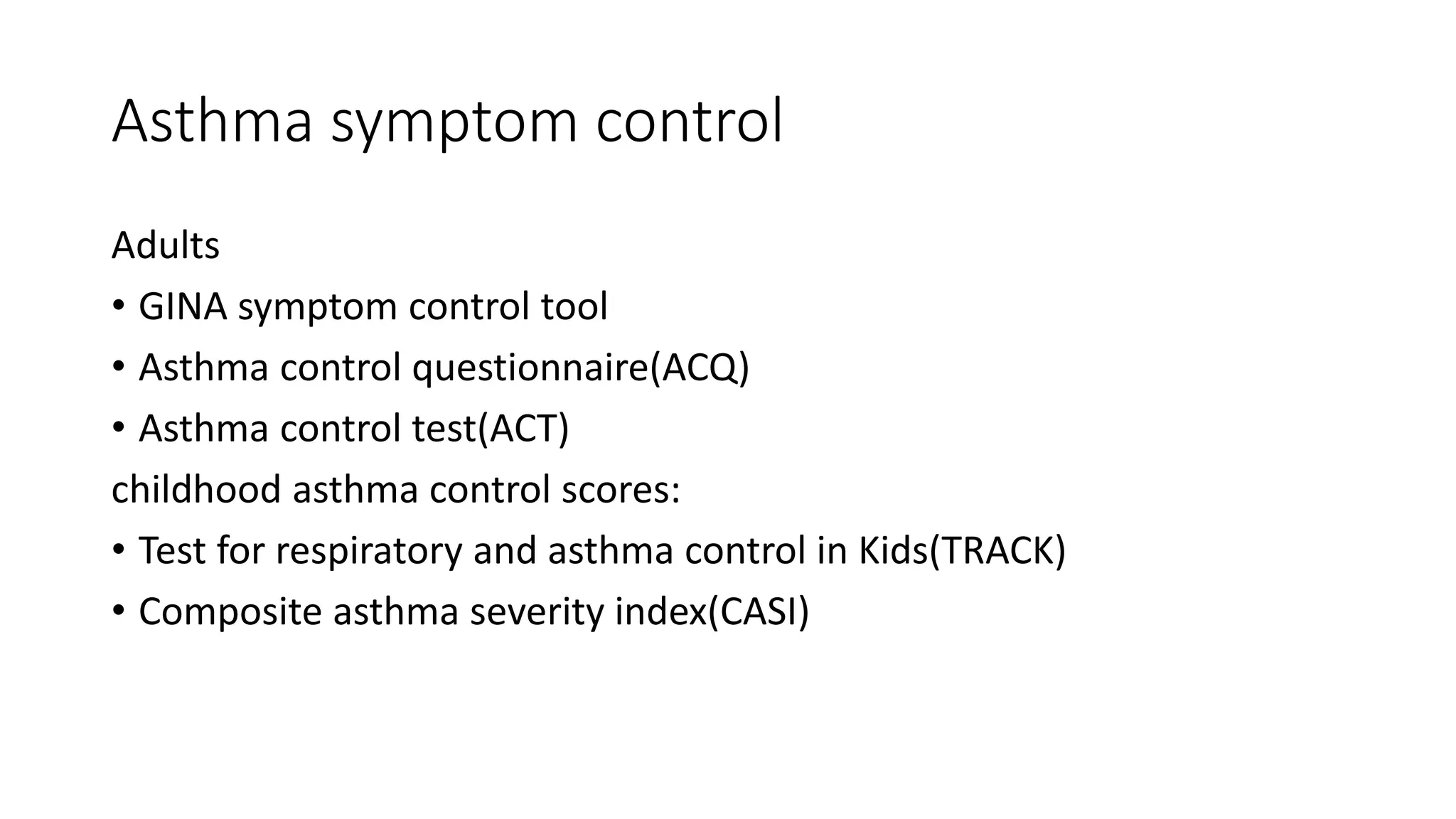 Asthma symptom control

Adults

• GINA symptom control tool
• Asthma control questionnaire(ACQ)
• Asthma control test(ACT)

childhood asthma control scores:

• Test for respiratory and asthma control in Kids(TRACK)
• Composite asthma severity index(CASI)